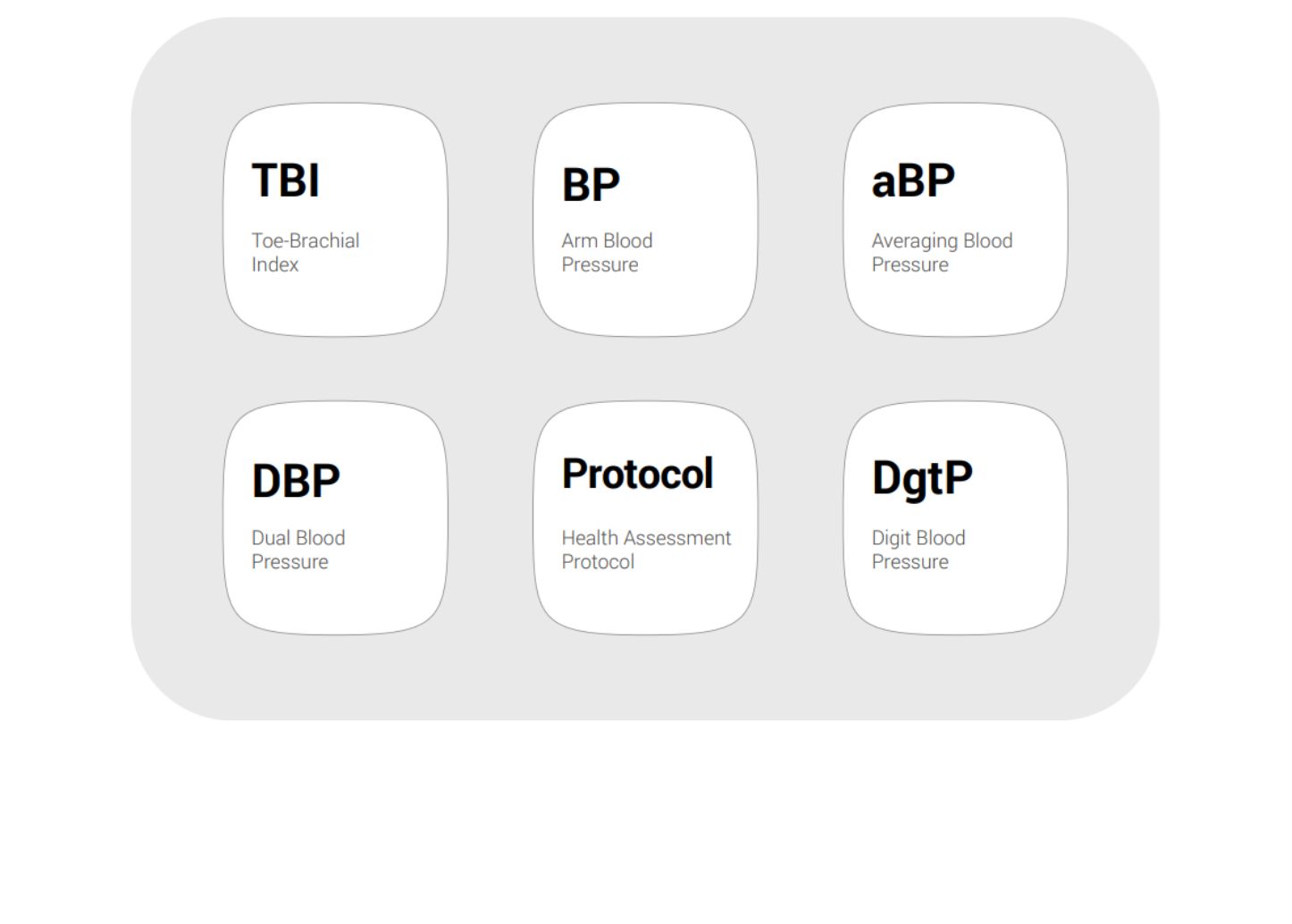 TBI

Toe-Brachial Index

BP

Arm Blood Pressure

aBP

Averaging Blood Pressure

DBP

Dual Blood Pressure

Protocol

Health Assessment Protocol

DgtP

Digit Blood Pressure